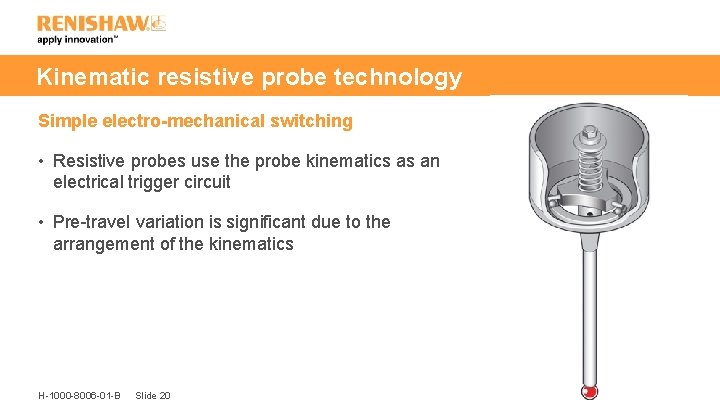 RENISHAW
apply innovation™

Kinematic resistive probe technology

Simple electro-mechanical switching

• Resistive probes use the probe kinematics as an electrical trigger circuit

• Pre-travel variation is significant due to the arrangement of the kinematics

H-1000-8006-01-B Slide 20